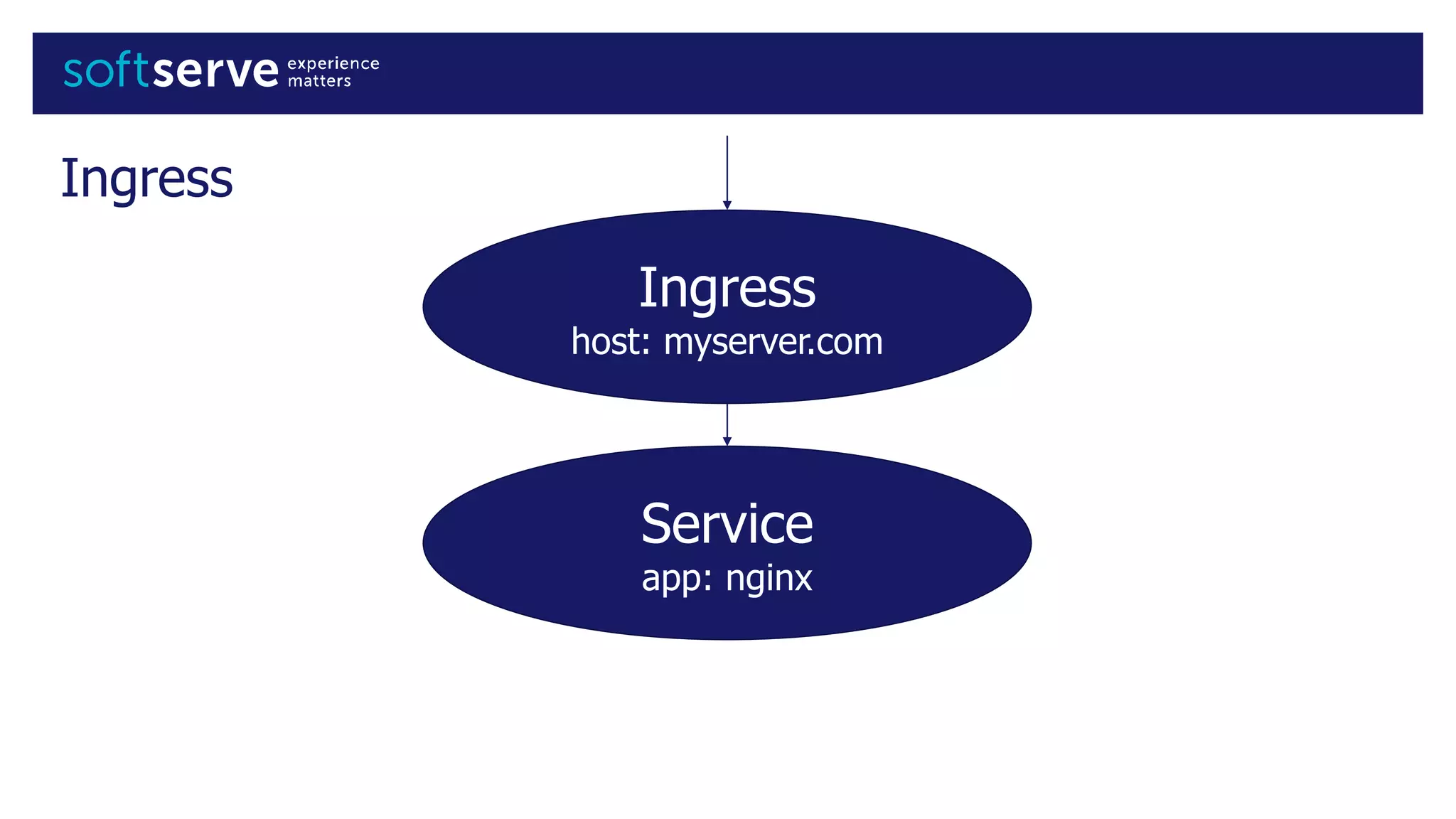 softserve experience matters

Ingress

Ingress
host: myserver.com

Service
app: nginx